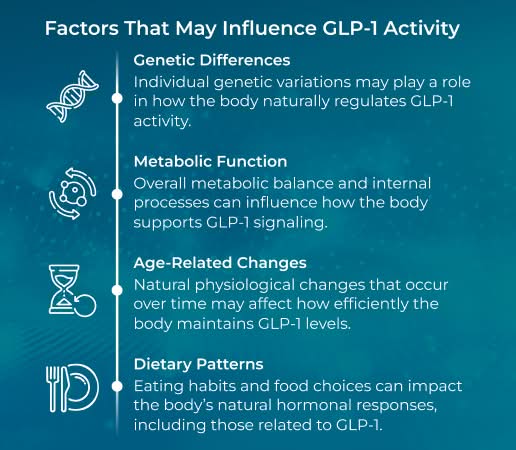 Factors That May Influence GLP-1 Activity

Genetic Differences
Individual genetic variations may play a role in how the body naturally regulates GLP-1 activity.

Metabolic Function
Overall metabolic balance and internal processes can influence how the body supports GLP-1 signaling.

Age-Related Changes
Natural physiological changes that occur over time may affect how efficiently the body maintains GLP-1 levels.

Dietary Patterns
Eating habits and food choices can impact the body's natural hormonal responses, including those related to GLP-1.